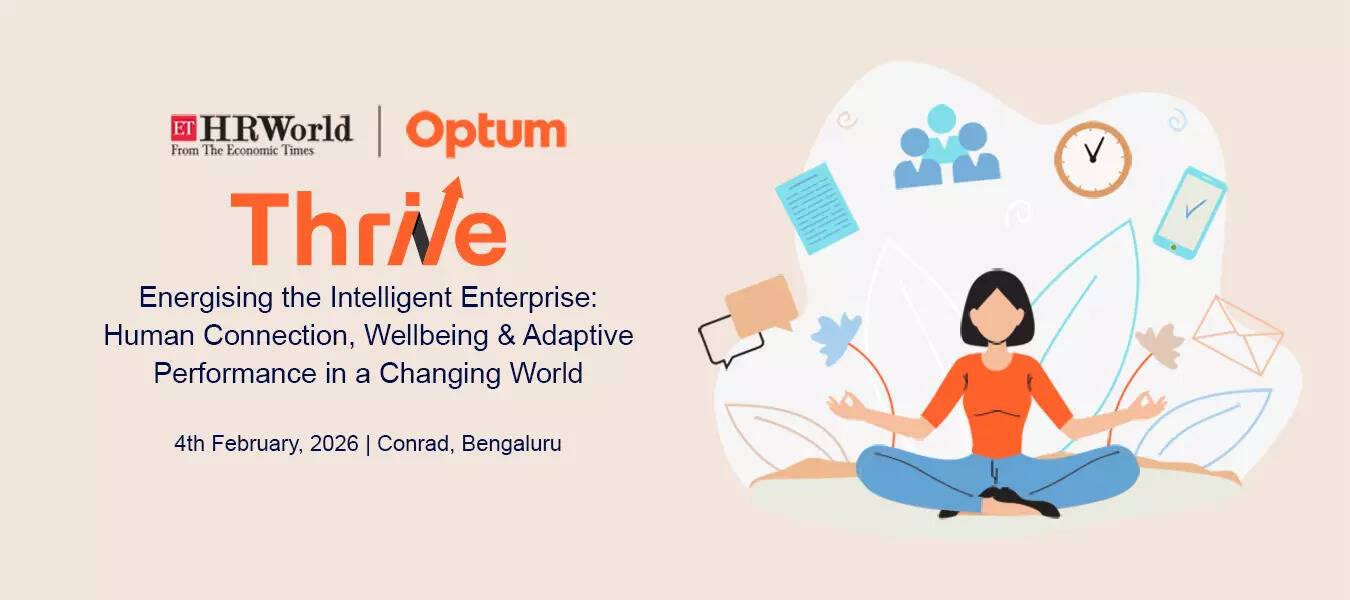 ET HRWorld
From The Economic Times

Optum

Thrive

Energising the Intelligent Enterprise: Human Connection, Wellbeing & Adaptive Performance in a Changing World

4th February, 2026 | Conrad, Bengaluru